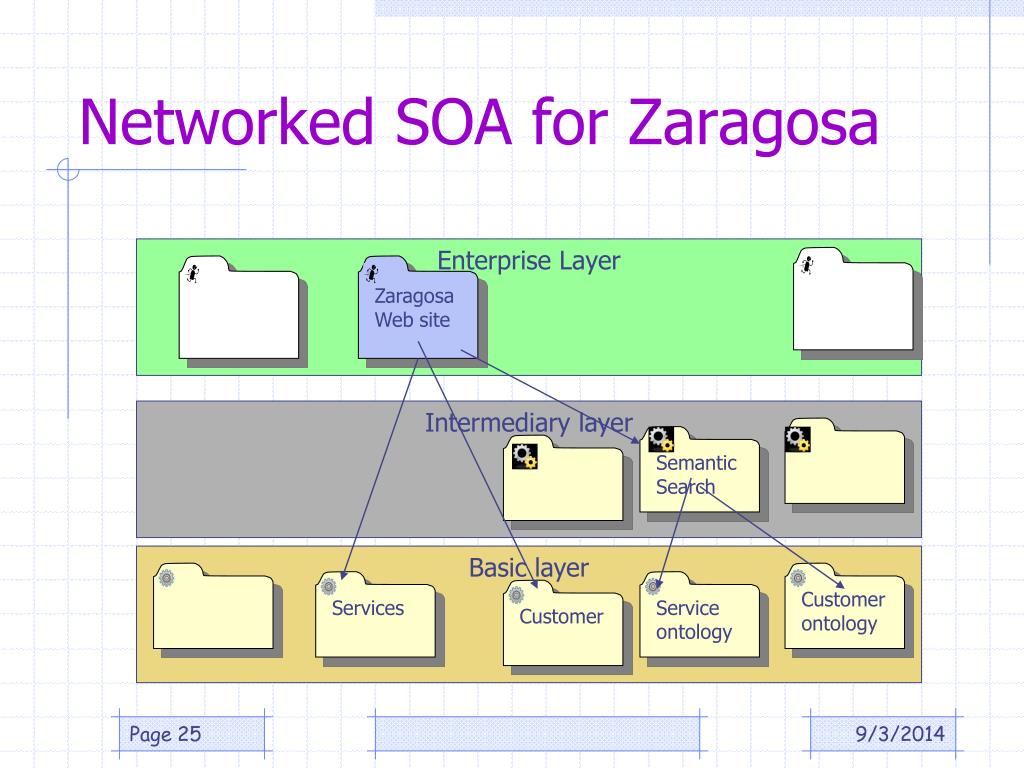 Networked SOA for Zaragosa

Enterprise Layer

Zaragosa Web site

Intermediary layer

Semantic Search

Basic layer

Services

Customer

Service ontology

Customer ontology

Page 25

9/3/2014